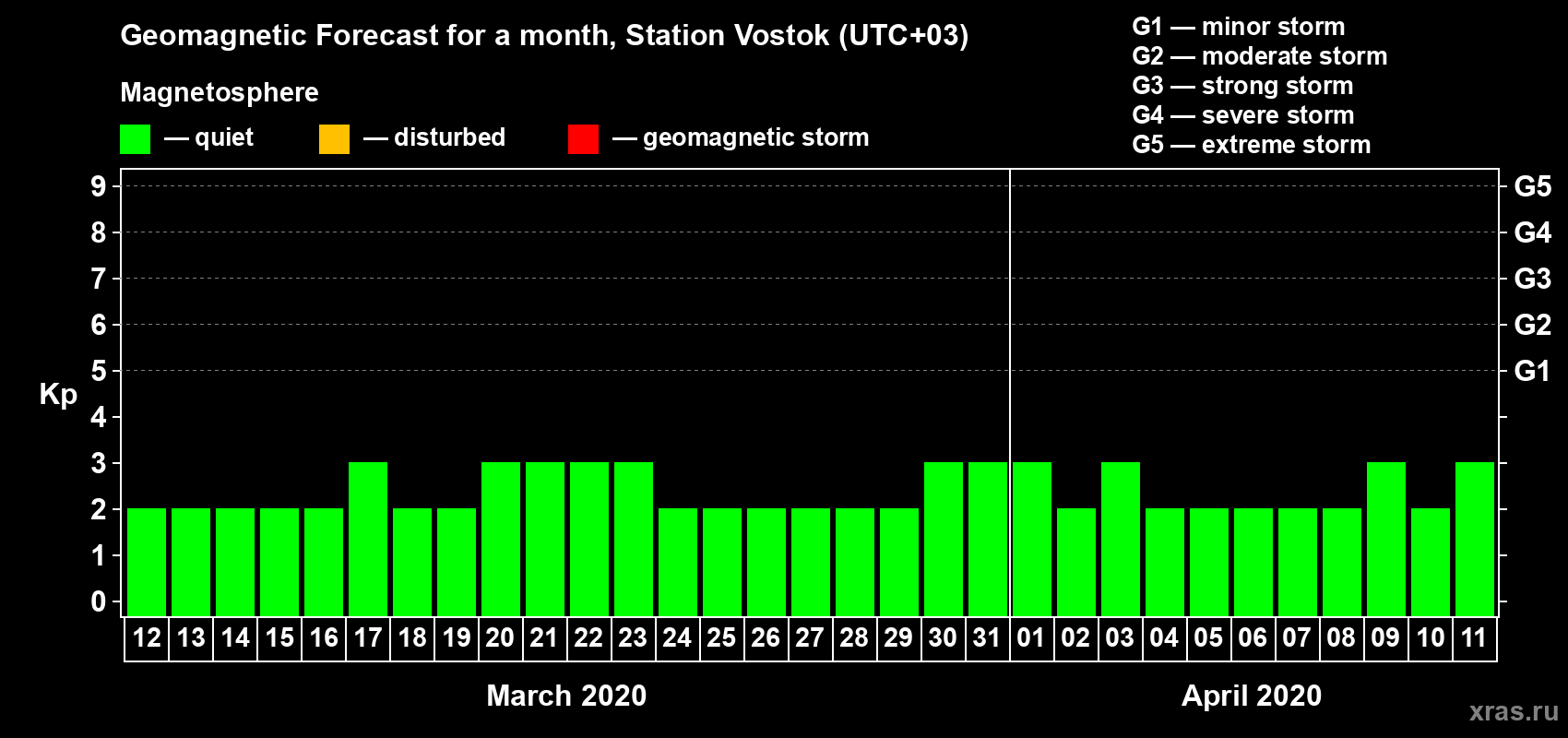 Geomagnetic Forecast for a month, Station Vostok (UTC+03)

Magnetosphere

— quiet — disturbed — geomagnetic storm

G1 — minor storm
G2 — moderate storm
G3 — strong storm
G4 — severe storm
G5 — extreme storm

Kp

9 8 7 6 5 4 3 2 1 0

G5 G4 G3 G2 G1

12 13 14 15 16 17 18 19 20 21 22 23 24 25 26 27 28 29 30 31 01 02 03 04 05 06 07 08 09 10 11

March 2020

April 2020

xras.ru